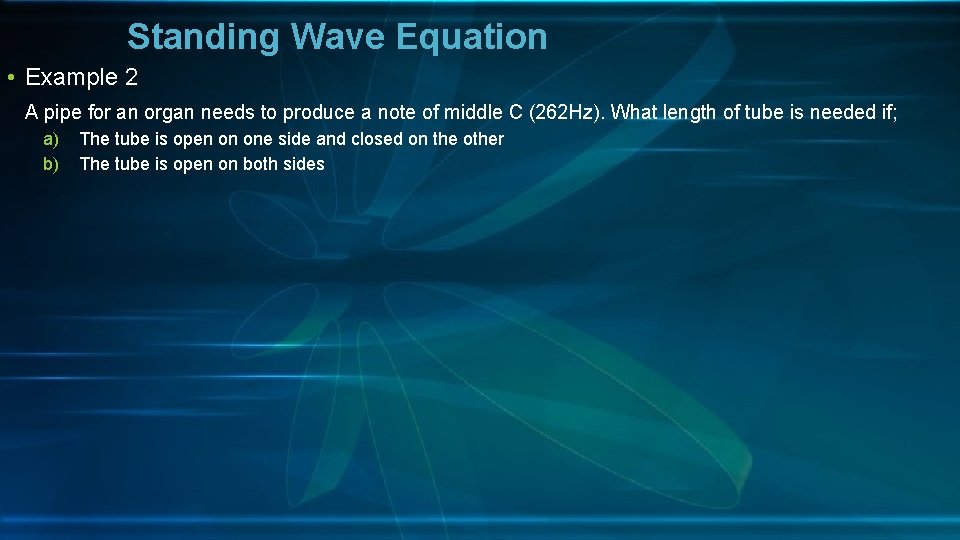 Standing Wave Equation

• Example 2

A pipe for an organ needs to produce a note of middle C (262Hz). What length of tube is needed if;

a) The tube is open on one side and closed on the other

b) The tube is open on both sides